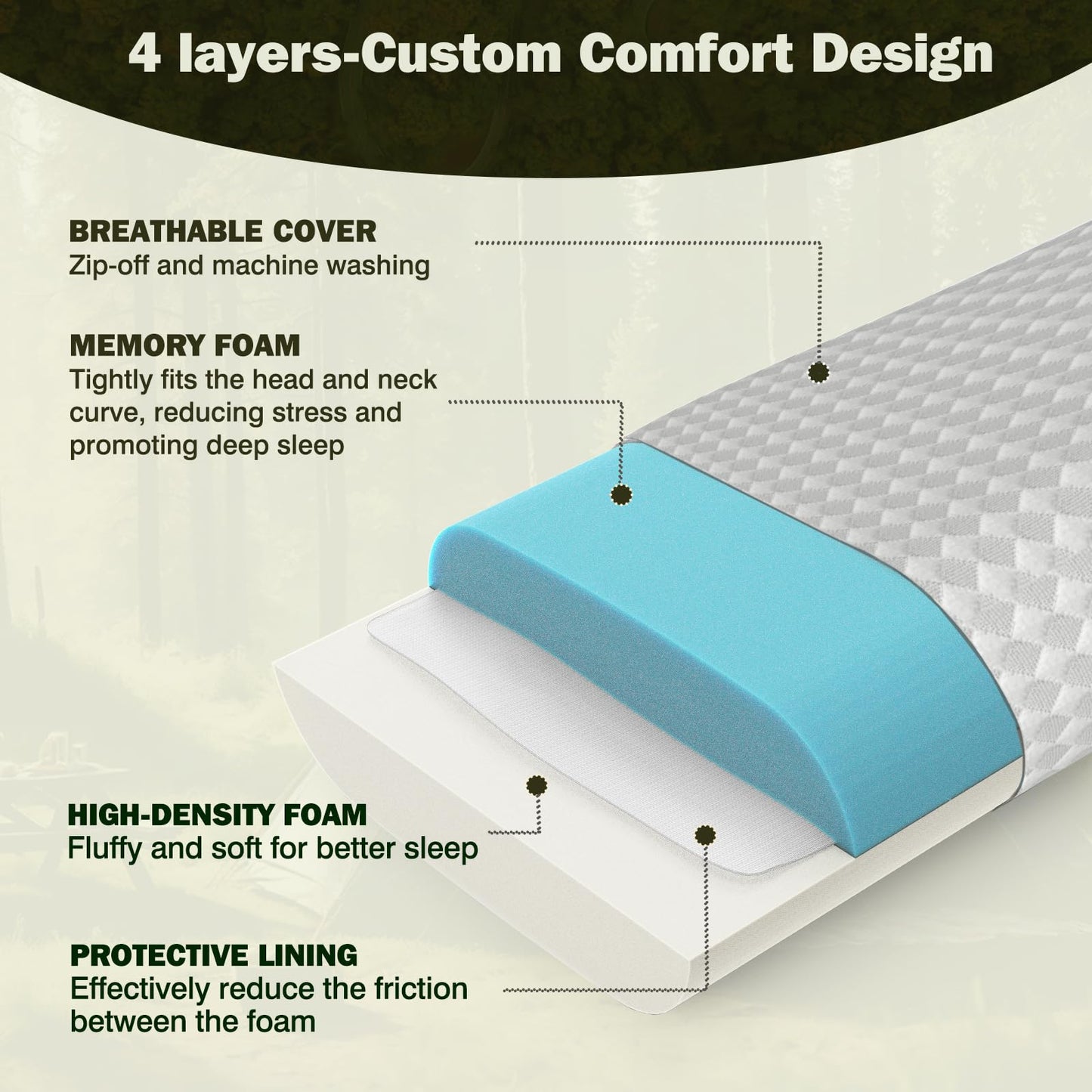 4 layers-Custom Comfort Design

BREATHABLE COVER
Zip-off and machine washing

MEMORY FOAM
Tightly fits the head and neck curve, reducing stress and promoting deep sleep

HIGH-DENSITY FOAM
Fluffy and soft for better sleep

PROTECTIVE LINING
Effectively reduce the friction between the foam